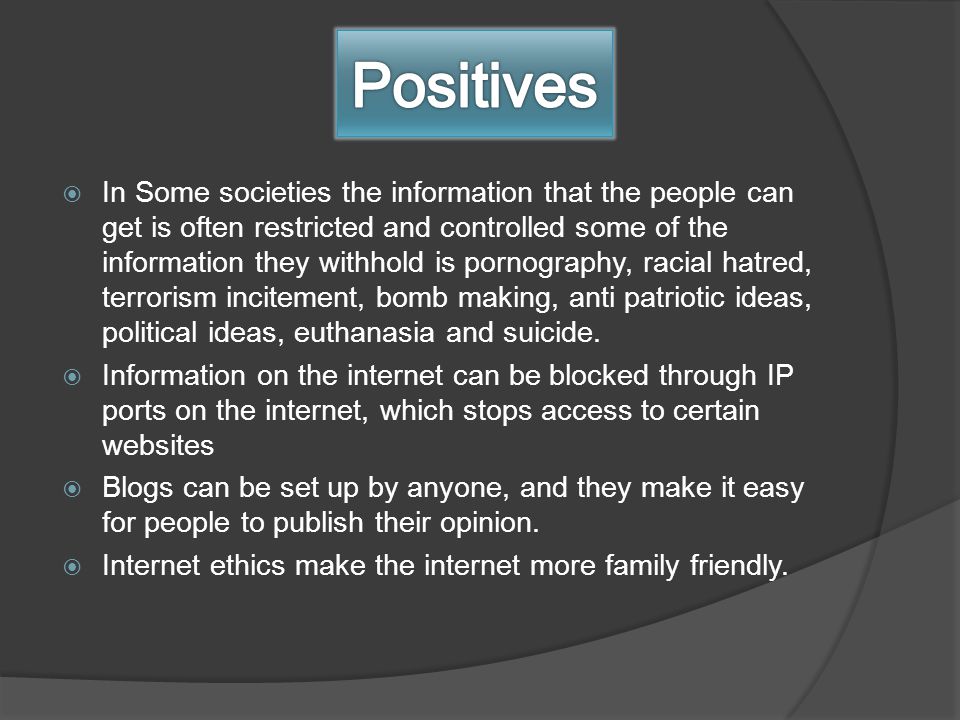 Positives

In Some societies the information that the people can get is often restricted and controlled some of the information they withhold is pornography, racial hatred, terrorism incitement, bomb making, anti patriotic ideas, political ideas, euthanasia and suicide.

Information on the internet can be blocked through IP ports on the internet, which stops access to certain websites

Blogs can be set up by anyone, and they make it easy for people to publish their opinion.

Internet ethics make the internet more family friendly.